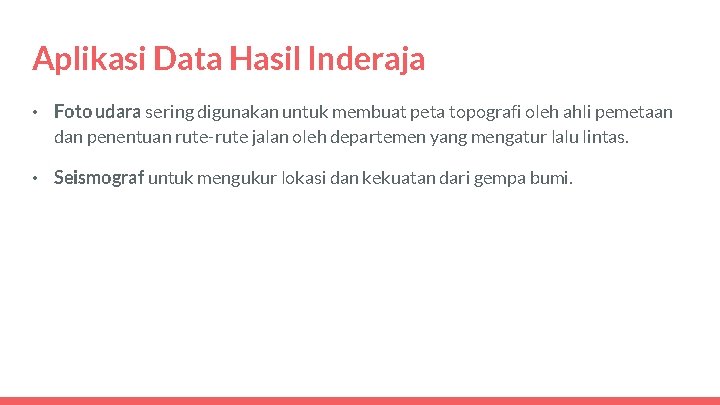 Aplikasi Data Hasil Inderaja

• Foto udara sering digunakan untuk membuat peta topografi oleh ahli pemetaan dan penentuan rute-rute jalan oleh departemen yang mengatur lalu lintas.

• Seismograf untuk mengukur lokasi dan kekuatan dari gempa bumi.